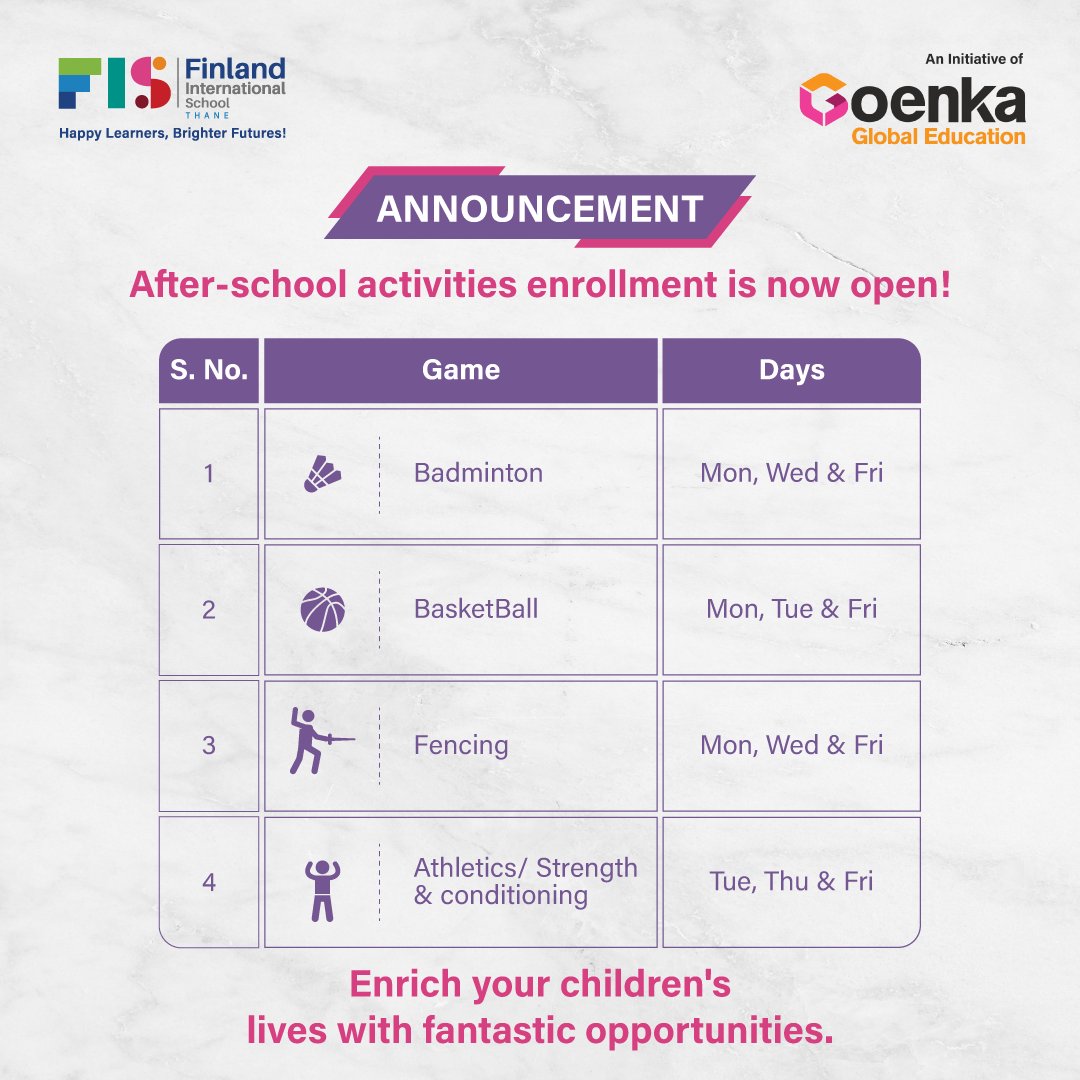 FIS Finland International School THANE
Happy Learners, Brighter Futures!

An Initiative of
Goenka
Global Education

ANNOUNCEMENT

After-school activities enrollment is now open!

| S. No. | Game | Days |
|---|---|---|
| 1 | Badminton | Mon, Wed & Fri |
| 2 | BasketBall | Mon, Tue & Fri |
| 3 | Fencing | Mon, Wed & Fri |
| 4 | Athletics/ Strength & conditioning | Tue, Thu & Fri |

Enrich your children's lives with fantastic opportunities.